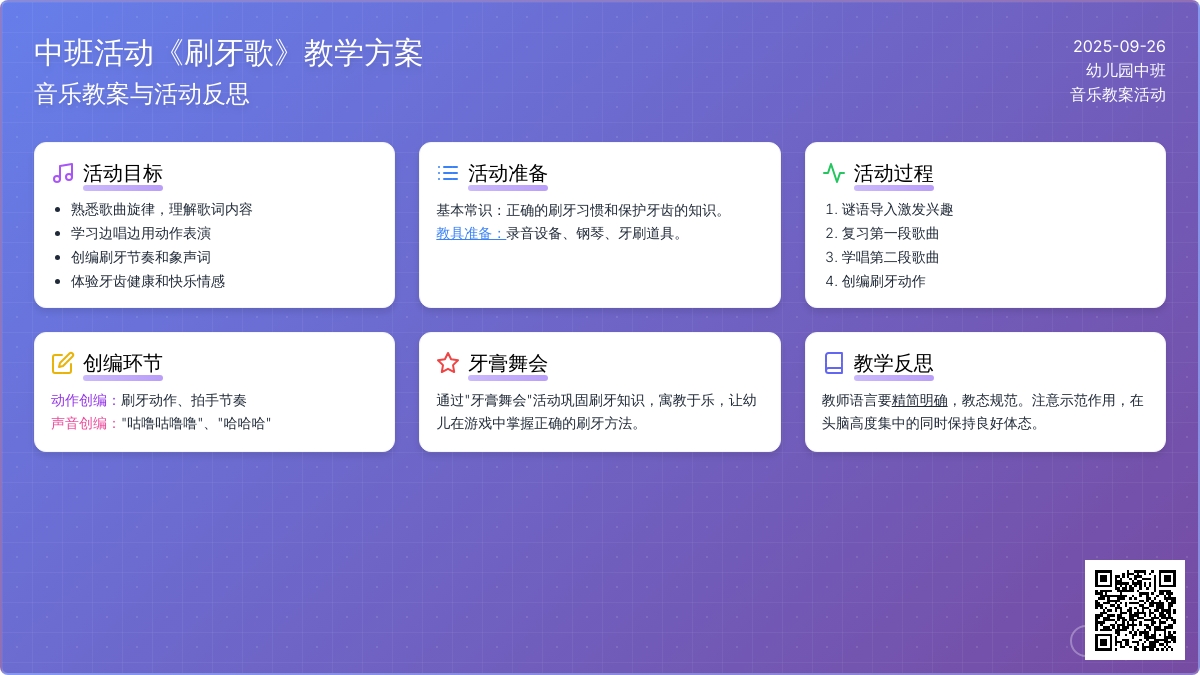 中班活动《刷牙歌》教学方案
音乐教案与活动反思

2025-09-26
幼儿园中班
音乐教案活动

活动目标
- 熟悉歌曲旋律，理解歌词内容
- 学习边唱边用动作表演
- 创编刷牙节奏和象声词
- 体验牙齿健康和快乐情感

活动准备
基本常识：正确的刷牙习惯和保护牙齿的知识。
教具准备：录音设备、钢琴、牙刷道具。

活动过程
1. 谜语导入激发兴趣
2. 复习第一段歌曲
3. 学唱第二段歌曲
4. 创编刷牙动作

创编环节
动作创编：刷牙动作、拍手节奏
声音创编："咕噜咕噜噜"、"哈哈哈"

牙膏舞会
通过"牙膏舞会"活动巩固刷牙知识，寓教于乐，让幼儿在游戏中掌握正确的刷牙方法。

教学反思
教师语言要精简明确，教态规范。注意示范作用，在头脑高度集中的同时保持良好体态。